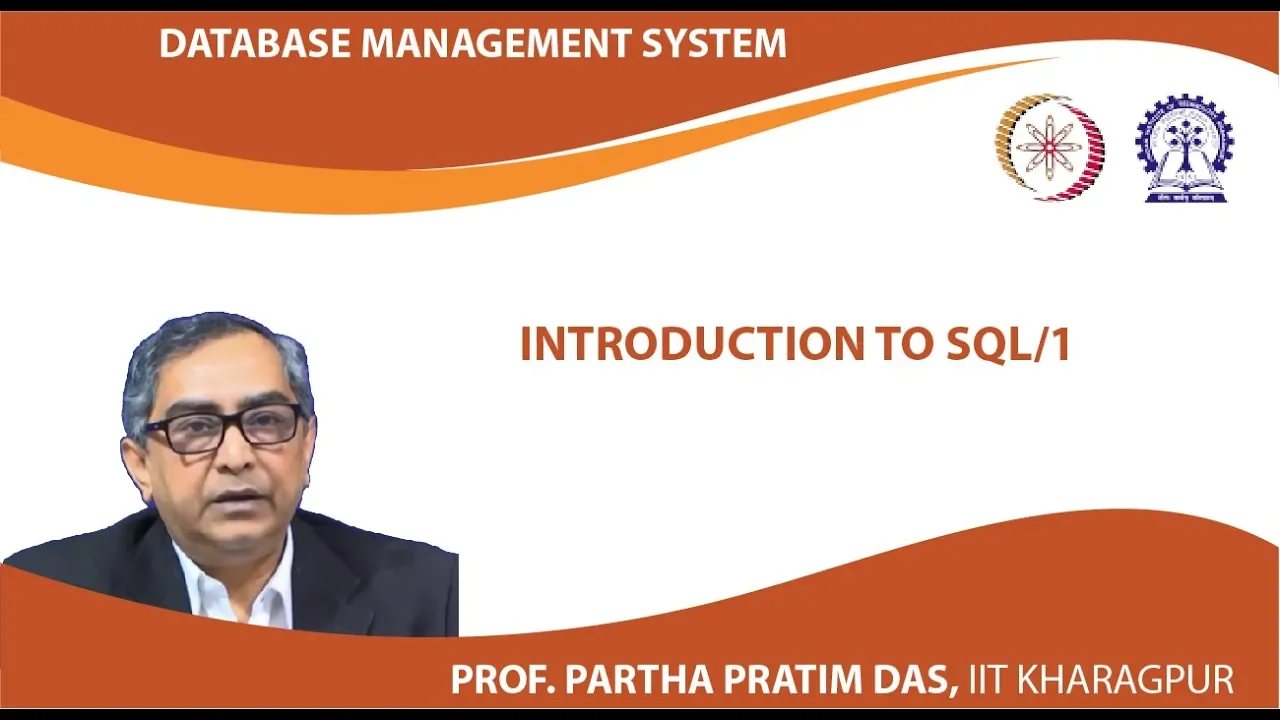 DATABASE MANAGEMENT SYSTEM

INTRODUCTION TO SQL/1

PROF. PARTHA PRATIM DAS, IIT KHARAGPUR